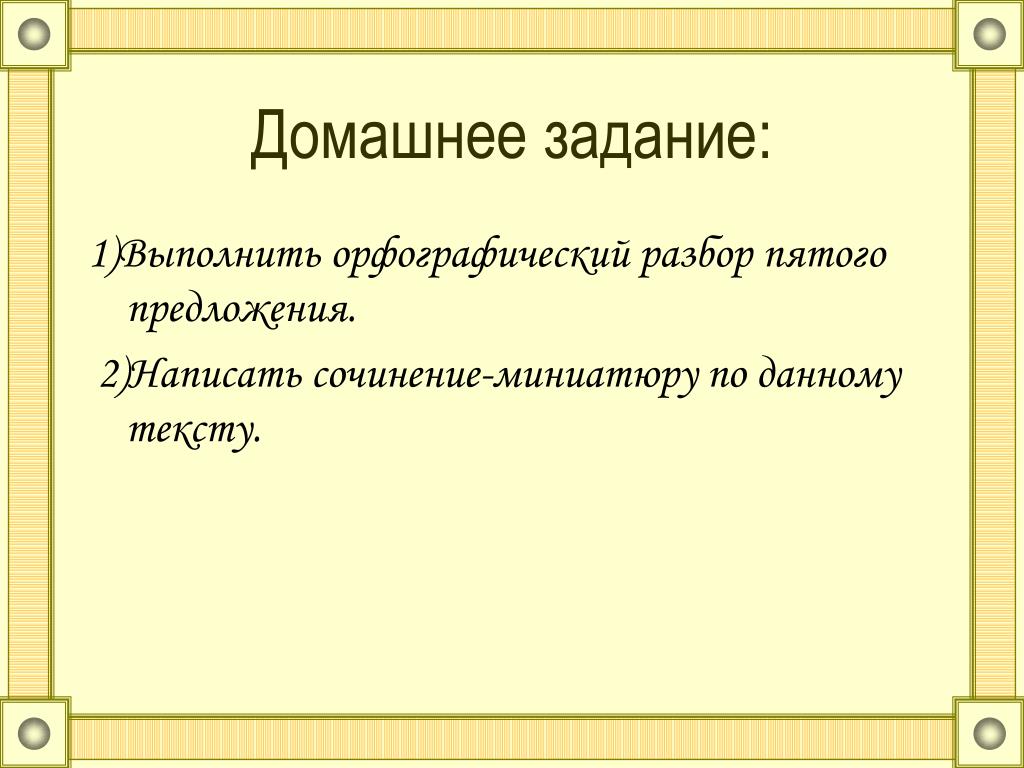 Домашнее задание:

1)Выполнить орфографический разбор пятого предложения.

2)Написать сочинение-миниатюру по данному тексту.